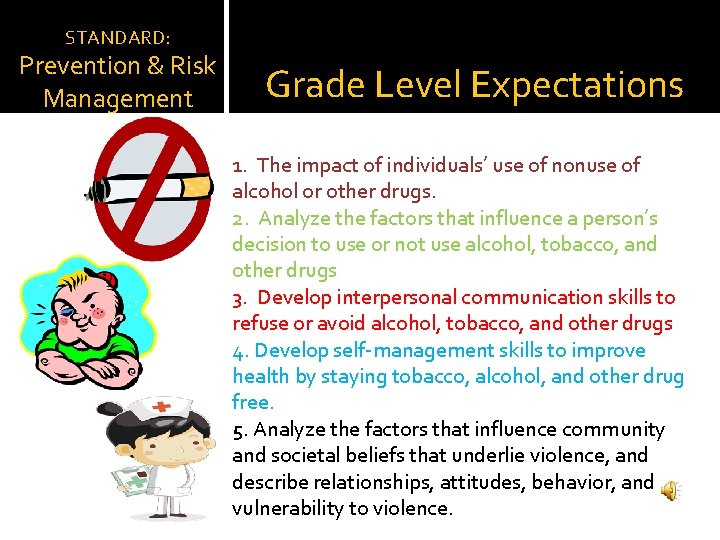 STANDARD:
Prevention & Risk Management

Grade Level Expectations

1. The impact of individuals' use of nonuse of alcohol or other drugs.
2. Analyze the factors that influence a person's decision to use or not use alcohol, tobacco, and other drugs
3. Develop interpersonal communication skills to refuse or avoid alcohol, tobacco, and other drugs
4. Develop self-management skills to improve health by staying tobacco, alcohol, and other drug free.
5. Analyze the factors that influence community and societal beliefs that underlie violence, and describe relationships, attitudes, behavior, and vulnerability to violence.